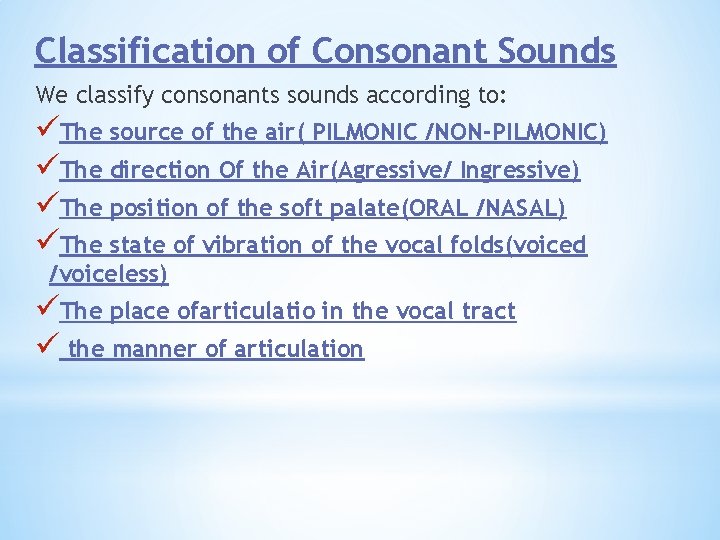 Classification of Consonant Sounds

We classify consonants sounds according to:

✓The source of the air( PILMONIC /NON-PILMONIC)

✓The direction Of the Air(Agressive/ Ingressive)

✓The position of the soft palate(ORAL /NASAL)

✓The state of vibration of the vocal folds(voiced /voiceless)

✓The place ofarticulatio in the vocal tract

✓ the manner of articulation